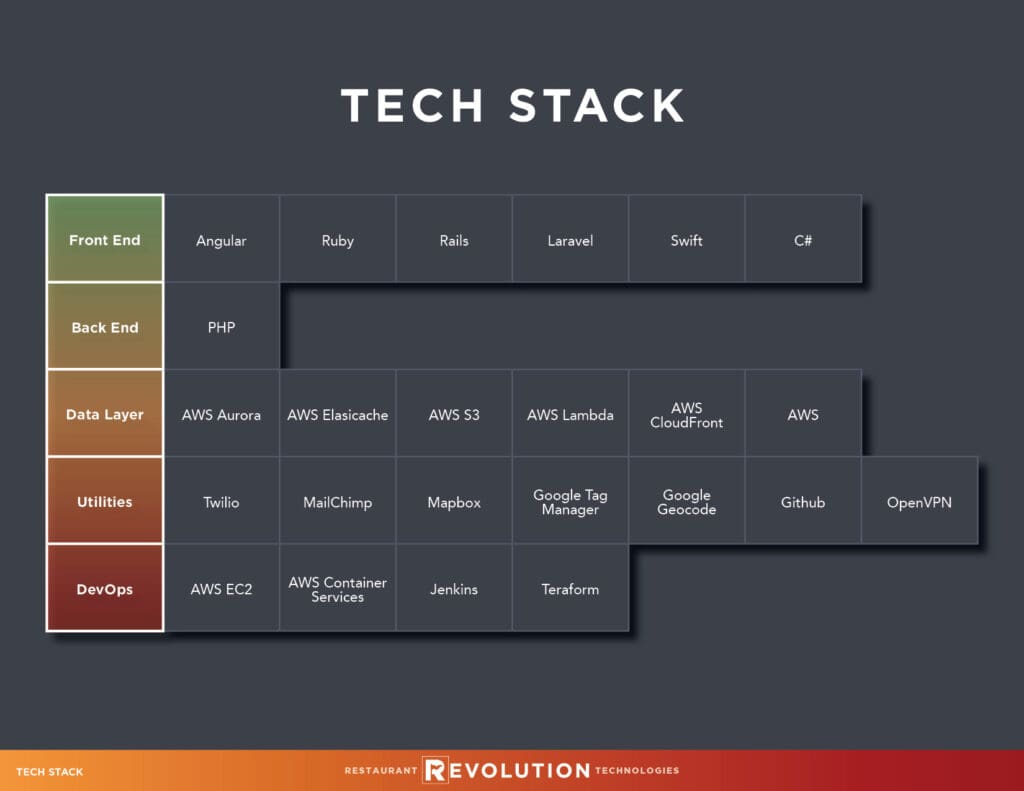 TECH STACK

| Front End | Angular | Ruby | Rails | Laravel | Swift | C# | |
|---|---|---|---|---|---|---|---|
| Back End | PHP | | | | | | |
| Data Layer | AWS Aurora | AWS Elasicache | AWS S3 | AWS Lambda | AWS CloudFront | AWS | |
| Utilities | Twilio | MailChimp | Mapbox | Google Tag Manager | Google Geocode | Github | OpenVPN |
| DevOps | AWS EC2 | AWS Container Services | Jenkins | Teraform | | | |

TECH STACK

RESTAURANT REVOLUTION TECHNOLOGIES